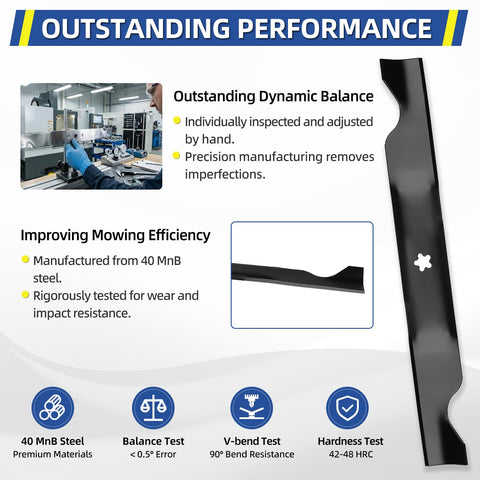 OUTSTANDING PERFORMANCE

Outstanding Dynamic Balance

Individually inspected and adjusted by hand.

Precision manufacturing removes imperfections.

Improving Mowing Efficiency

Manufactured from 40 MnB steel.

Rigorously tested for wear and impact resistance.

40 MnB Steel
Premium Materials

Balance Test
< 0.5° Error

V-bend Test
90° Bend Resistance

Hardness Test
42-48 HRC